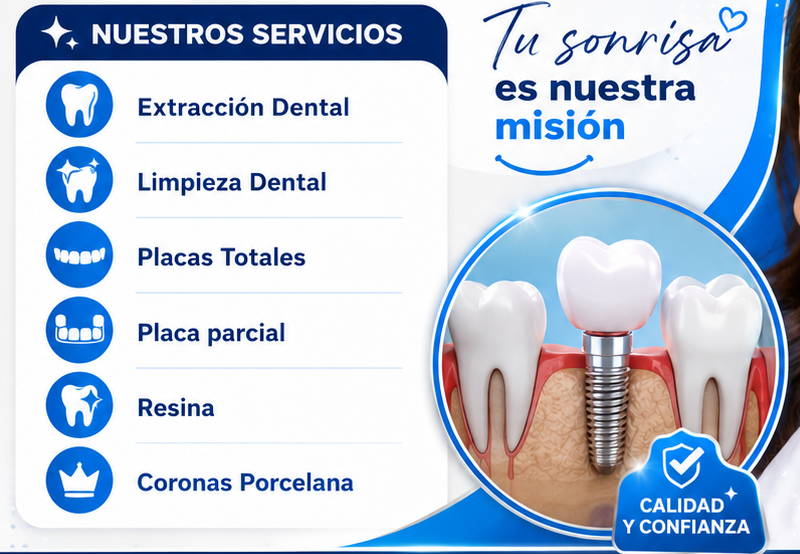 NUESTROS SERVICIOS

Extracción Dental

Limpieza Dental

Placas Totales

Placa parcial

Resina

Coronas Porcelana

Tu sonrisa es nuestra misión

CALIDAD Y CONFIANZA